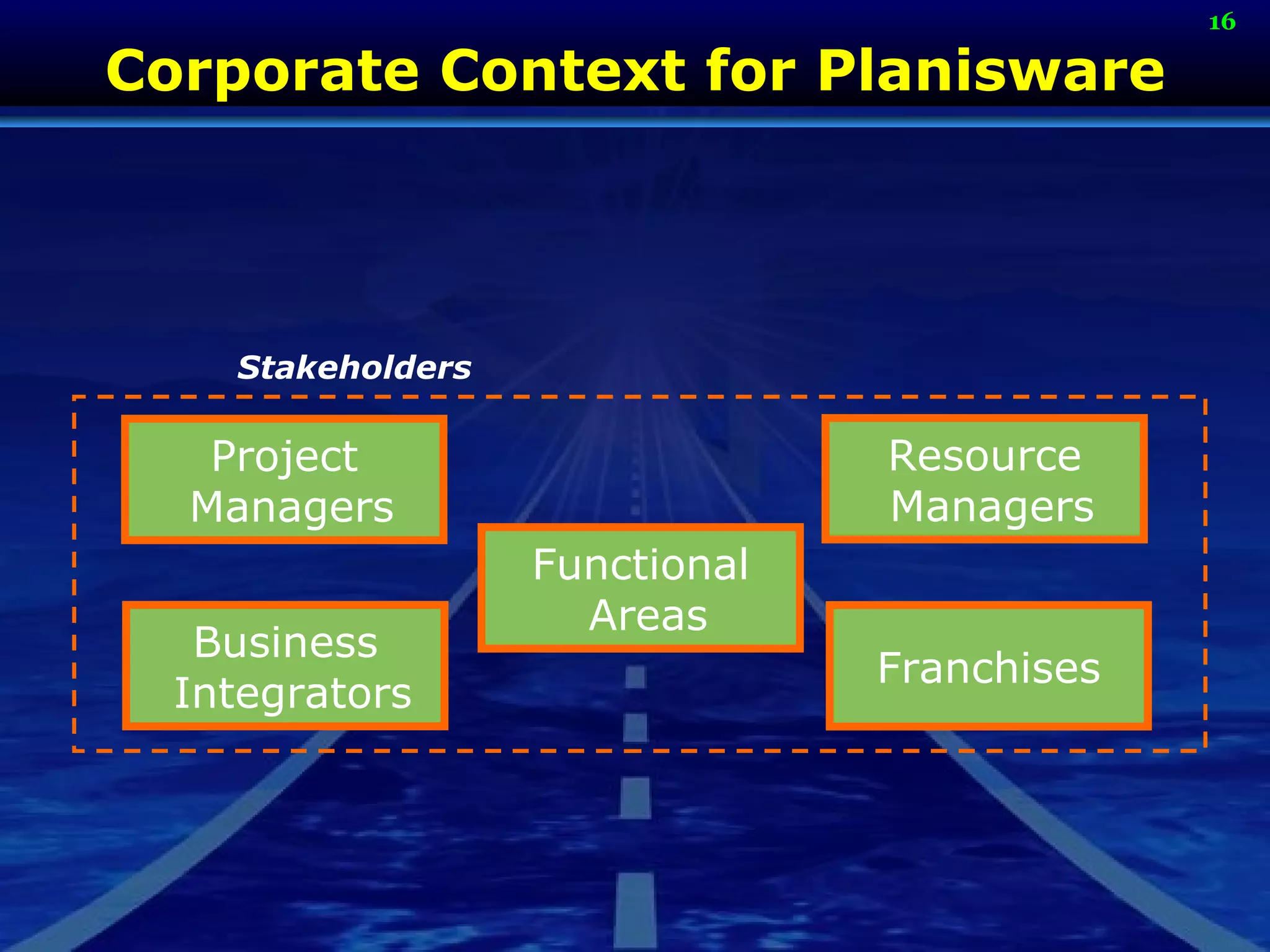 16

Corporate Context for Planisware

Stakeholders

Project Managers

Resource Managers

Functional Areas

Business Integrators

Franchises